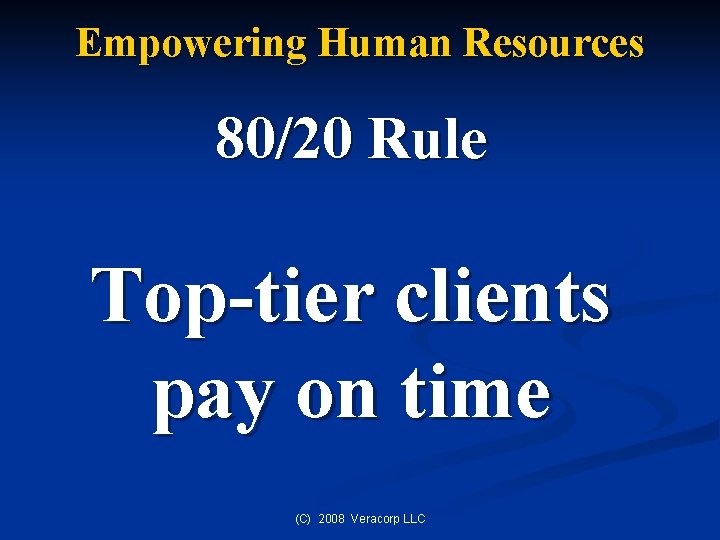 Empowering Human Resources

80/20 Rule

Top-tier clients pay on time

(C) 2008 Veracorp LLC